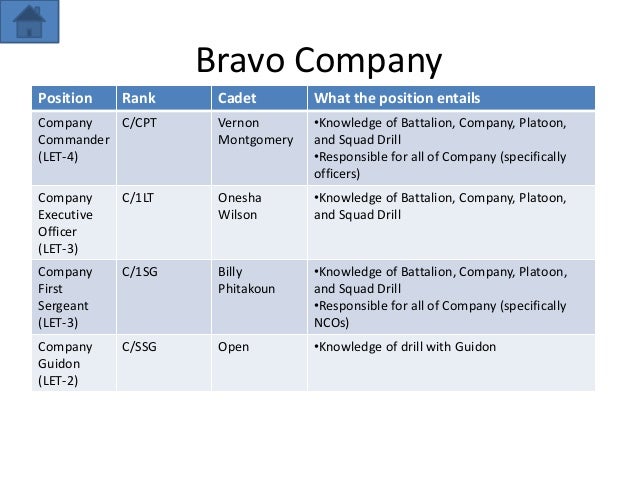 Bravo Company

| Position | Rank | Cadet | What the position entails |
|---|---|---|---|
| Company Commander (LET-4) | C/CPT | Vernon Montgomery | •Knowledge of Battalion, Company, Platoon, and Squad Drill •Responsible for all of Company (specifically officers) |
| Company Executive Officer (LET-3) | C/1LT | Onesha Wilson | •Knowledge of Battalion, Company, Platoon, and Squad Drill |
| Company First Sergeant (LET-3) | C/1SG | Billy Phitakoun | •Knowledge of Battalion, Company, Platoon, and Squad Drill •Responsible for all of Company (specifically NCOs) |
| Company Guidon (LET-2) | C/SSG | Open | •Knowledge of drill with Guidon |